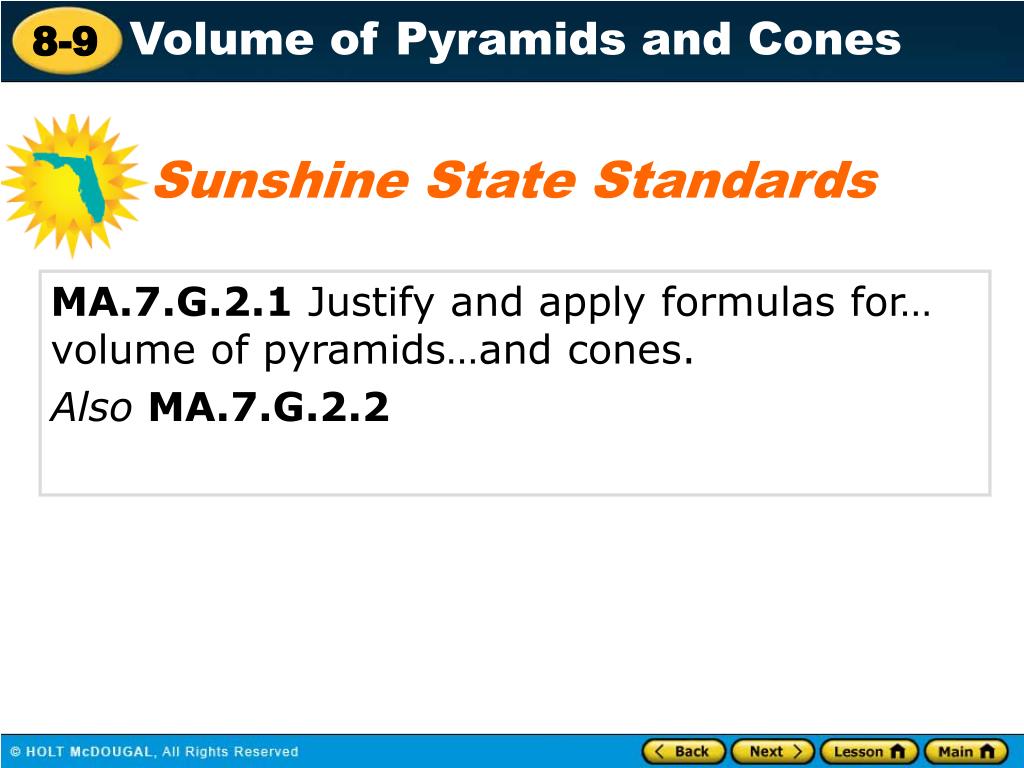 8-9 Volume of Pyramids and Cones

Sunshine State Standards

MA.7.G.2.1 Justify and apply formulas for… volume of pyramids…and cones.

Also MA.7.G.2.2

© HOLT McDOUGAL, All Rights Reserved

Back Next Lesson Main